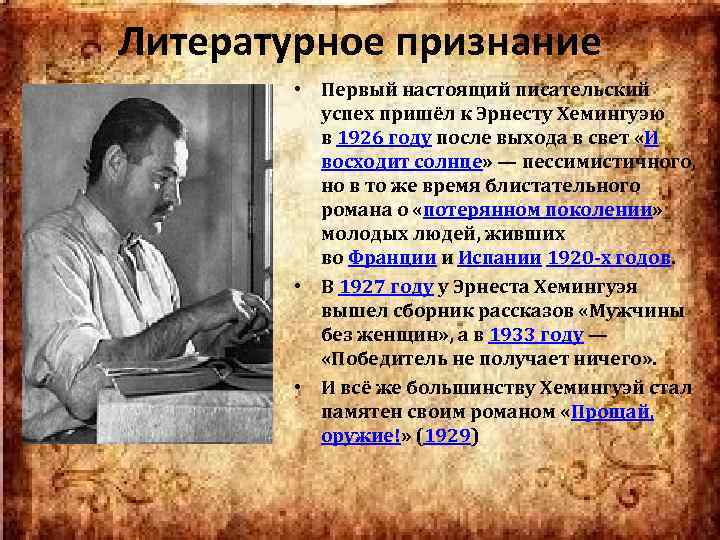 Литературное признание

• Первый настоящий писательский успех пришёл к Эрнесту Хемингуэю в 1926 году после выхода в свет «И восходит солнце» — пессимистичного, но в то же время блистательного романа о «потерянном поколении» молодых людей, живших во Франции и Испании 1920-х годов.

• В 1927 году у Эрнеста Хемингуэя вышел сборник рассказов «Мужчины без женщин», а в 1933 году — «Победитель не получает ничего».

• И всё же большинству Хемингуэй стал памятен своим романом «Прощай, оружие!» (1929)